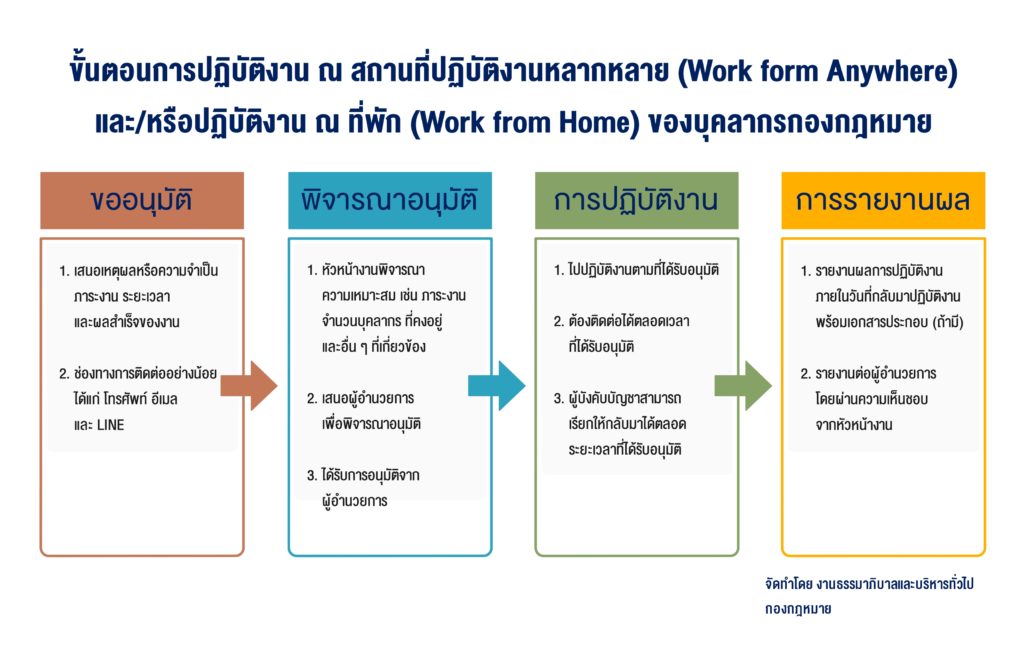 ขั้นตอนการปฏิบัติงาน ณ สถานที่ปฏิบัติงานหลากหลาย (Work form Anywhere) และ/หรือปฏิบัติงาน ณ ที่พัก (Work from Home) ของบุคลากรกองกฎหมาย

ขออนุมัติ

1. เสนอเหตุผลหรือความจำเป็น ภาระงาน ระยะเวลา และผลสำเร็จของงาน

2. ช่องทางการติดต่ออย่างน้อย ได้แก่ โทรศัพท์ อีเมล และ LINE

พิจารณาอนุมัติ

1. หัวหน้างานพิจารณา ความเหมาะสม เช่น ภาระงาน จำนวนบุคลากร ที่คงอยู่ และอื่น ๆ ที่เกี่ยวข้อง

2. เสนอผู้อำนวยการ เพื่อพิจารณาอนุมัติ

3. ได้รับการอนุมัติจาก ผู้อำนวยการ

การปฏิบัติงาน

1. ไปปฏิบัติงานตามที่ได้รับอนุมัติ

2. ต้องติดต่อได้ตลอดเวลา ที่ได้รับอนุมัติ

3. ผู้บังคับบัญชาสามารถ เรียกให้กลับมาได้ตลอด ระยะเวลาที่ได้รับอนุมัติ

การรายงานผล

1. รายงานผลการปฏิบัติงาน ภายในวันที่กลับมาปฏิบัติงาน พร้อมเอกสารประกอบ (ถ้ามี)

2. รายงานต่อผู้อำนวยการ โดยผ่านความเห็นชอบ จากหัวหน้างาน

จัดทำโดย งานธรรมาภิบาลและบริหารทั่วไป
กองกฎหมาย